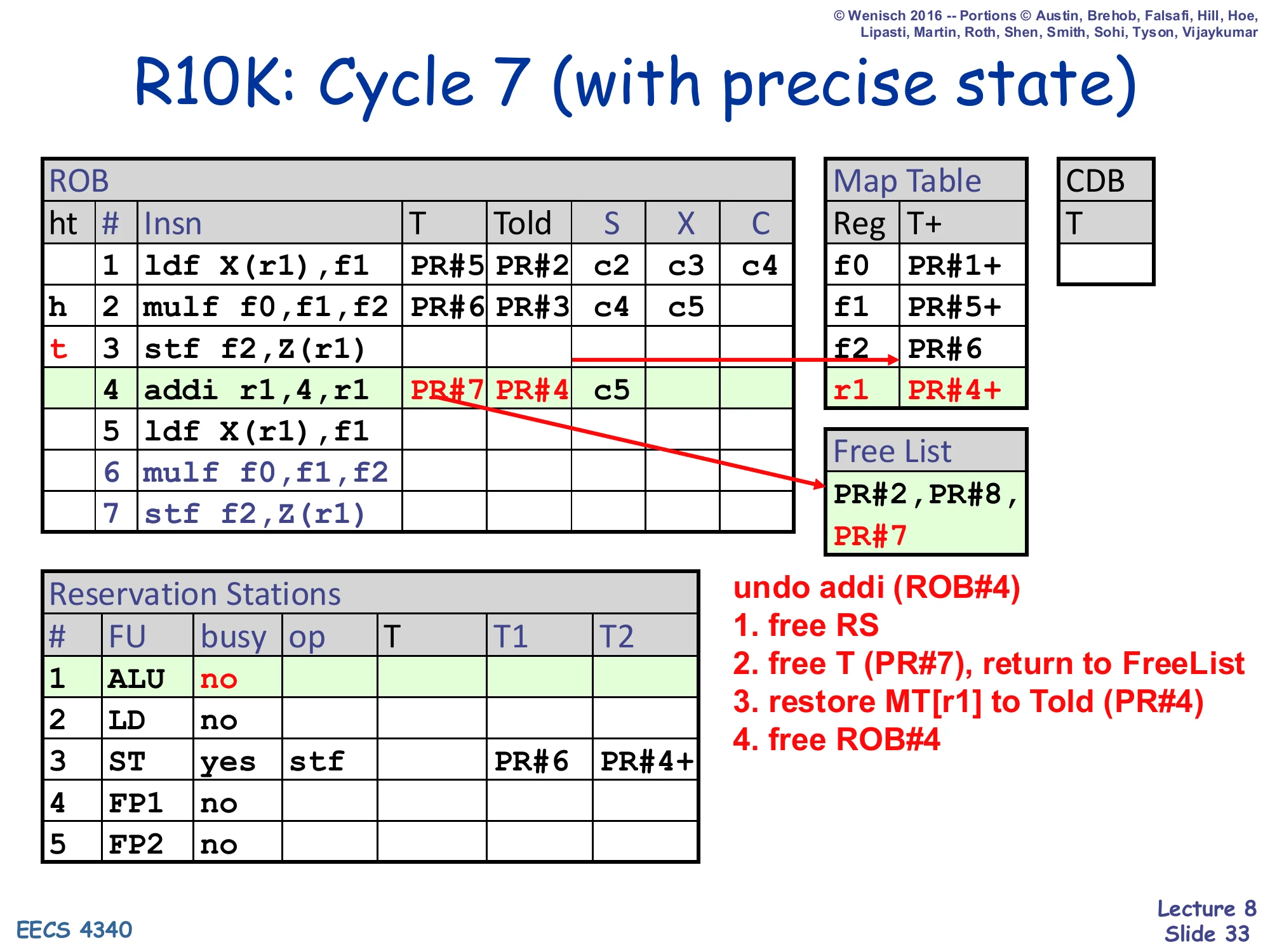 © Wenisch 2016 -- Portions © Austin, Brehob, Falsafi, Hill, Hoe, Lipasti, Martin, Roth, Shen, Smith, Sohi, Tyson, Vijaykumar

R10K: Cycle 7 (with precise state)

ROB

| ht | # | Insn | T | Told | S | X | C |
|---|---|---|---|---|---|---|---|
| | 1 | ldf X(r1),f1 | PR#5 | PR#2 | c2 | c3 | c4 |
| h | 2 | mulf f0,f1,f2 | PR#6 | PR#3 | c4 | c5 | |
| t | 3 | stf f2,Z(r1) | | | | | |
| | 4 | addi r1,4,r1 | PR#7 | PR#4 | c5 | | |
| | 5 | ldf X(r1),f1 | | | | | |
| | 6 | mulf f0,f1,f2 | | | | | |
| | 7 | stf f2,Z(r1) | | | | | |

Map Table

| Reg | T+ |
|---|---|
| f0 | PR#1+ |
| f1 | PR#5+ |
| f2 | PR#6 |
| r1 | PR#4+ |

CDB

| T |
|---|
| |

Free List

PR#2,PR#8, PR#7

Reservation Stations

| # | FU | busy | op | T | T1 | T2 |
|---|---|---|---|---|---|---|
| 1 | ALU | no | | | | |
| 2 | LD | no | | | | |
| 3 | ST | yes | stf | | PR#6 | PR#4+ |
| 4 | FP1 | no | | | | |
| 5 | FP2 | no | | | | |

undo addi (ROB#4)
1. free RS
2. free T (PR#7), return to FreeList
3. restore MT[r1] to Told (PR#4)
4. free ROB#4

EECS 4340

Lecture 8
Slide 33